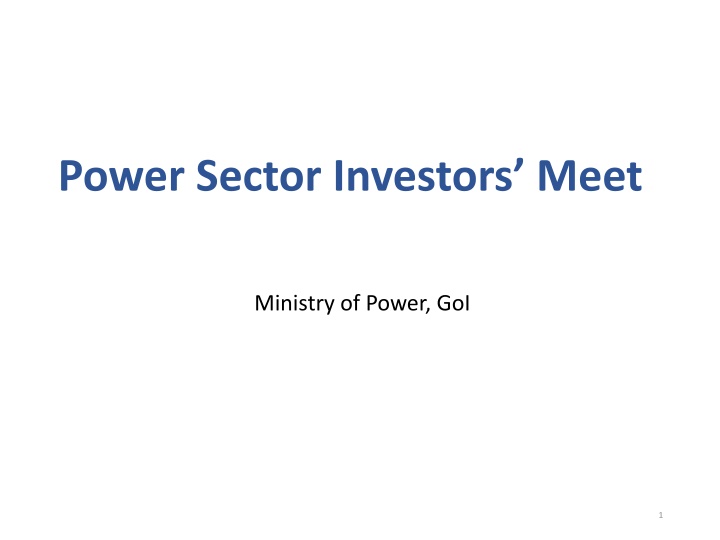 Power Sector Investors’ Meet

Ministry of Power, GoI

1